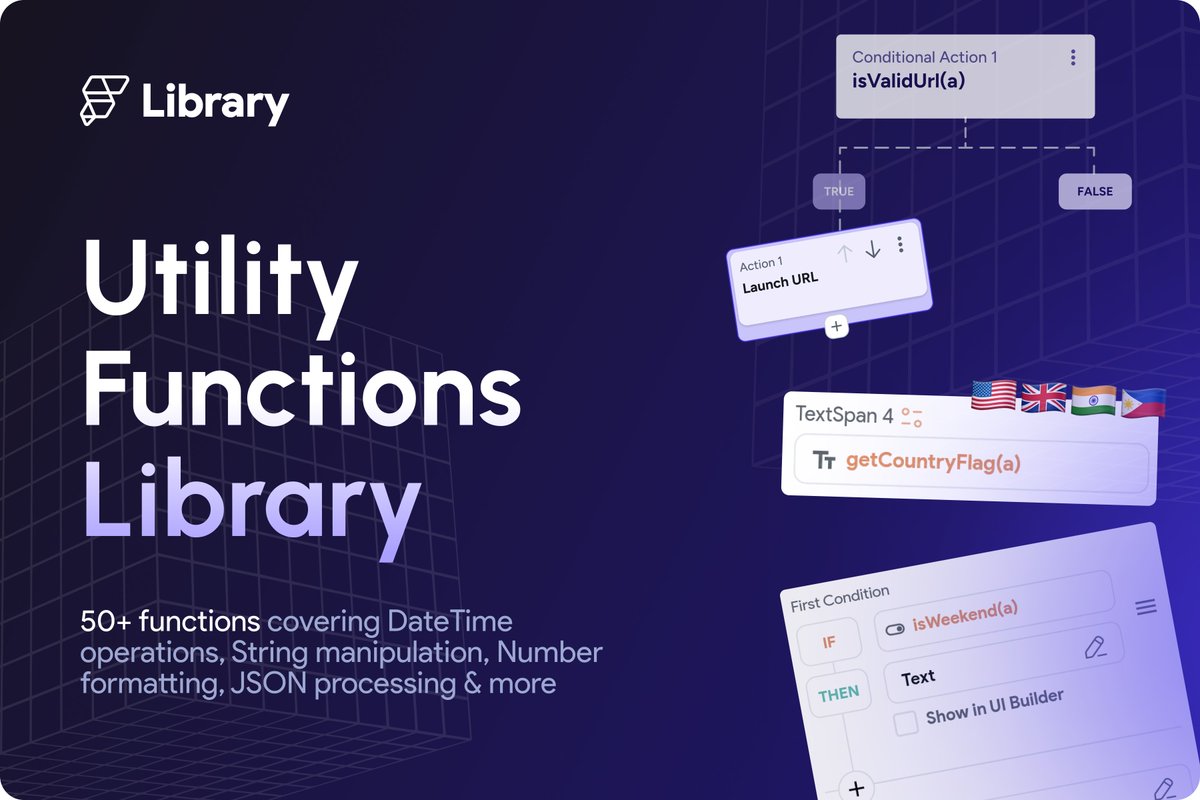 Library

Utility Functions Library

50+ functions covering DateTime operations, String manipulation, Number formatting, JSON processing & more

Conditional Action 1
isValidUrl(a)

TRUE

FALSE

Action 1
Launch URL

TextSpan 4
getCountryFlag(a)

First Condition
IF
isWeekend(a)
THEN
Text
Show in UI Builder